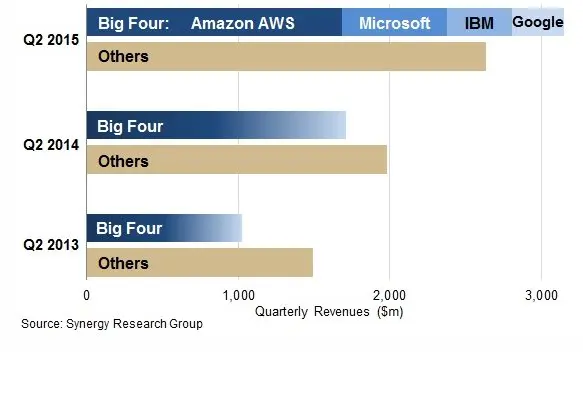 Q2 2015
Big Four: Amazon AWS
Microsoft
IBM
Google
Others

Q2 2014
Big Four
Others

Q2 2013
Big Four
Others

0
1,000
2,000
3,000
Quarterly Revenues ($m)

Source: Synergy Research Group